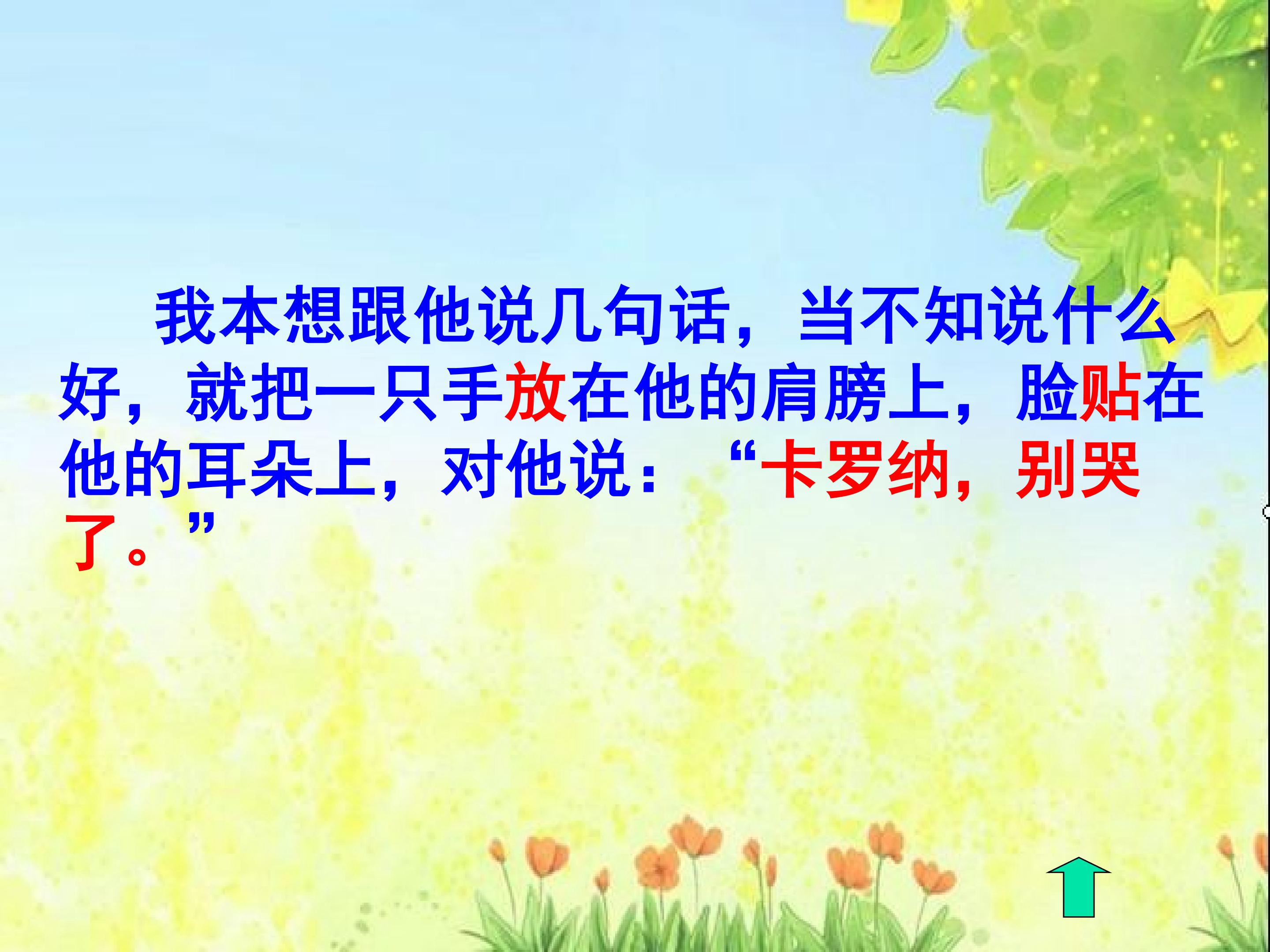 我本想跟他说几句话，当不知说什么好，就把一只手放在他的肩膀上，脸贴在他的耳朵上，对他说：“卡罗纳，别哭了。”